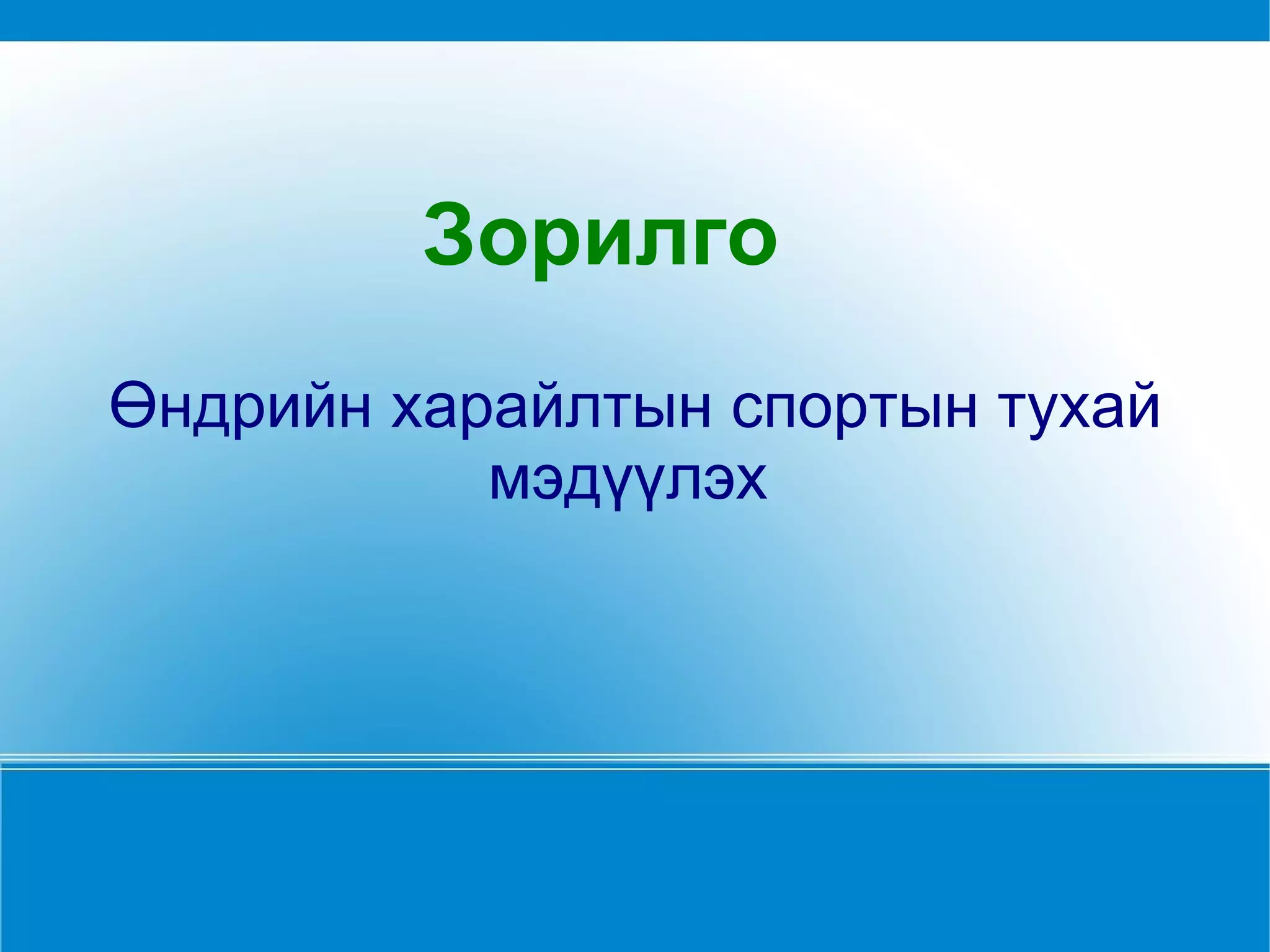 Зорилго

Өндрийн харайлтын спортын тухай мэдүүлэх